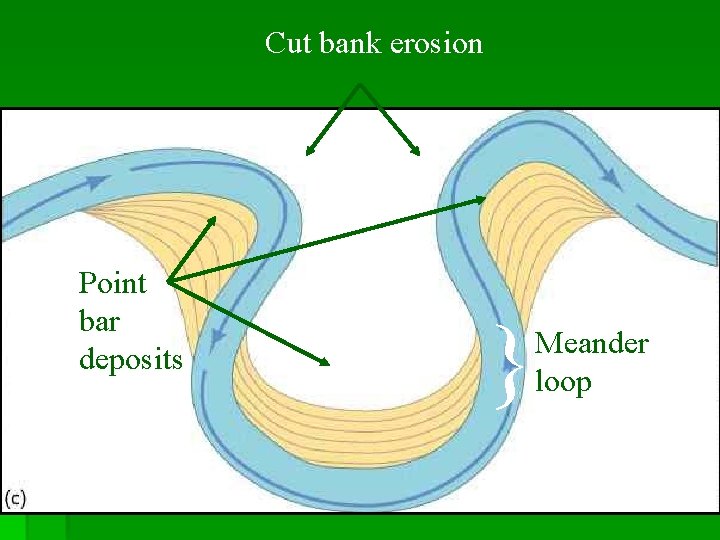 Cut bank erosion

Point bar deposits

Meander loop

(c)